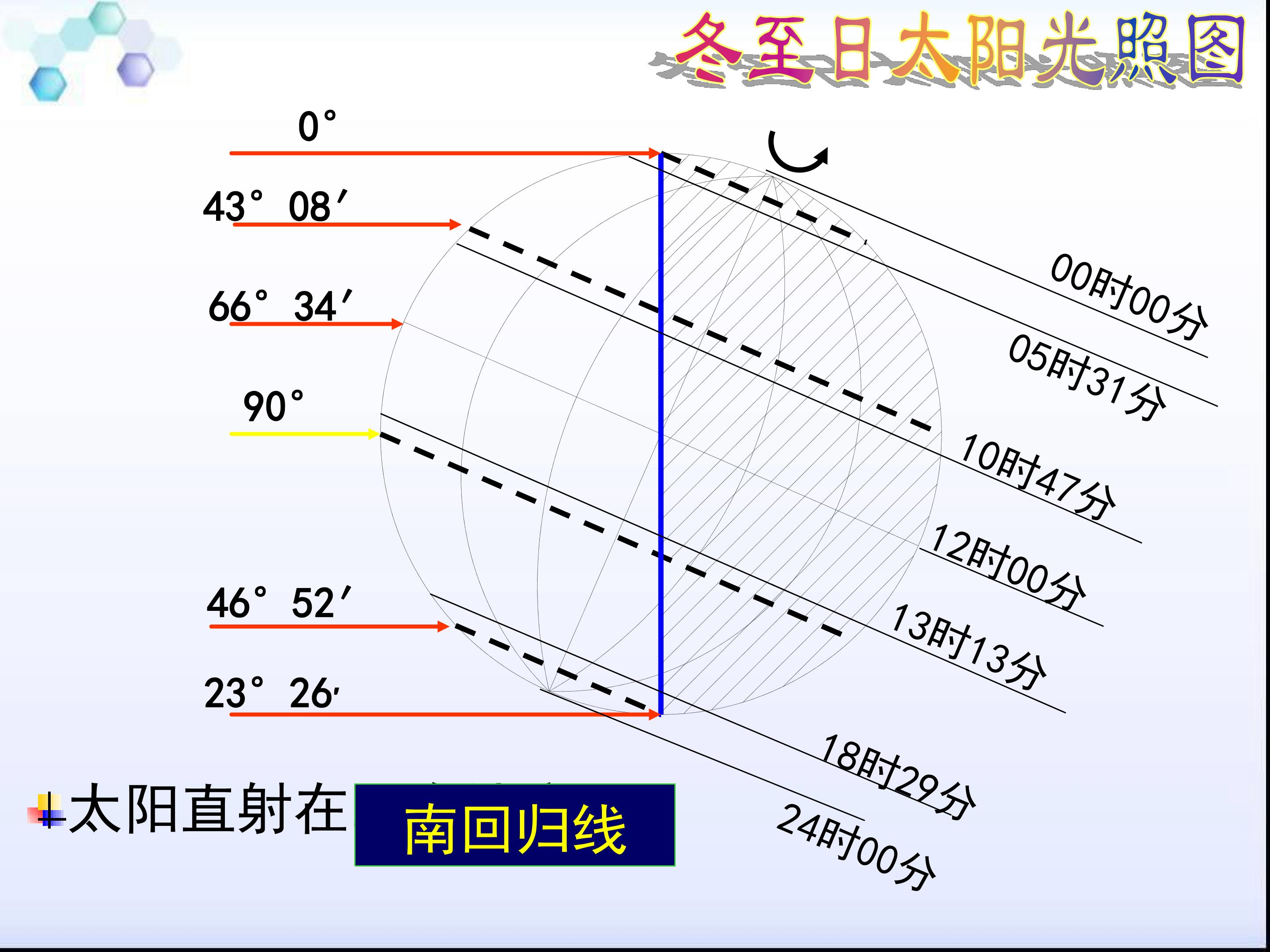 冬至日太阳光照图

0°

43° 08′

66° 34′

90°

46° 52′

23° 26′

00时00分

05时31分

10时47分

12时00分

13时13分

18时29分

24时00分

太阳直射在 南回归线